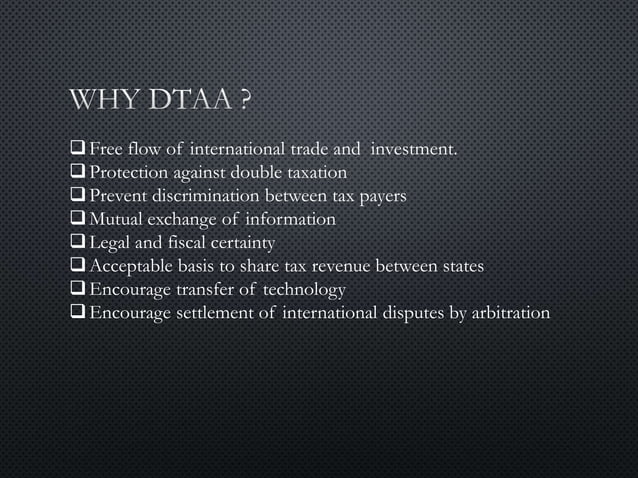 WHY DTAA ?

❑ Free flow of international trade and investment.
❑ Protection against double taxation
❑ Prevent discrimination between tax payers
❑ Mutual exchange of information
❑ Legal and fiscal certainty
❑ Acceptable basis to share tax revenue between states
❑ Encourage transfer of technology
❑ Encourage settlement of international disputes by arbitration